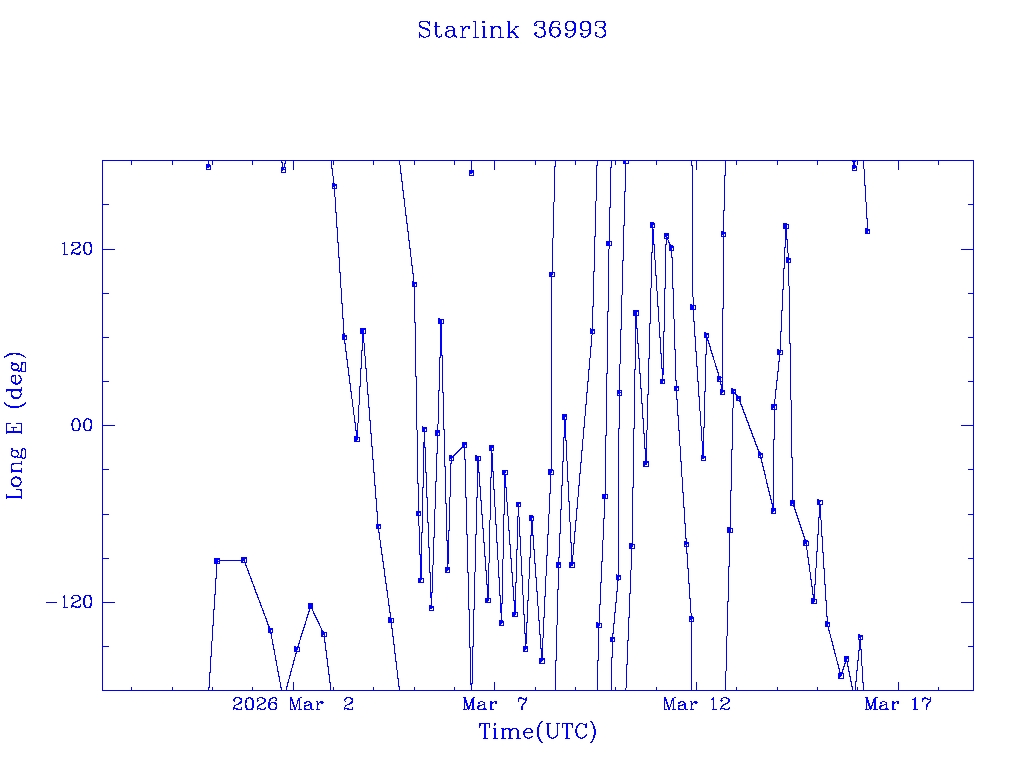 Starlink 36993

Long E (deg)

120
00
-120

2026 Mar 2
Mar 7
Mar 12
Mar 17

Time(UTC)